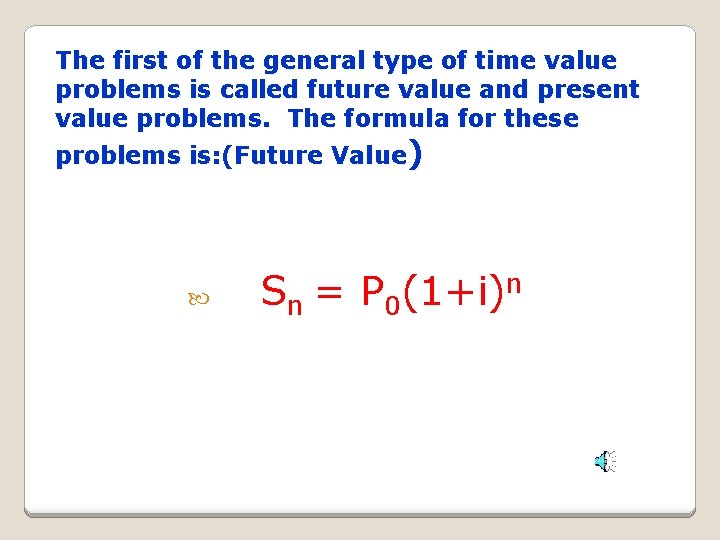 The first of the general type of time value problems is called future value and present value problems. The formula for these problems is:(Future Value)

$S_n = P_0(1+i)^n$